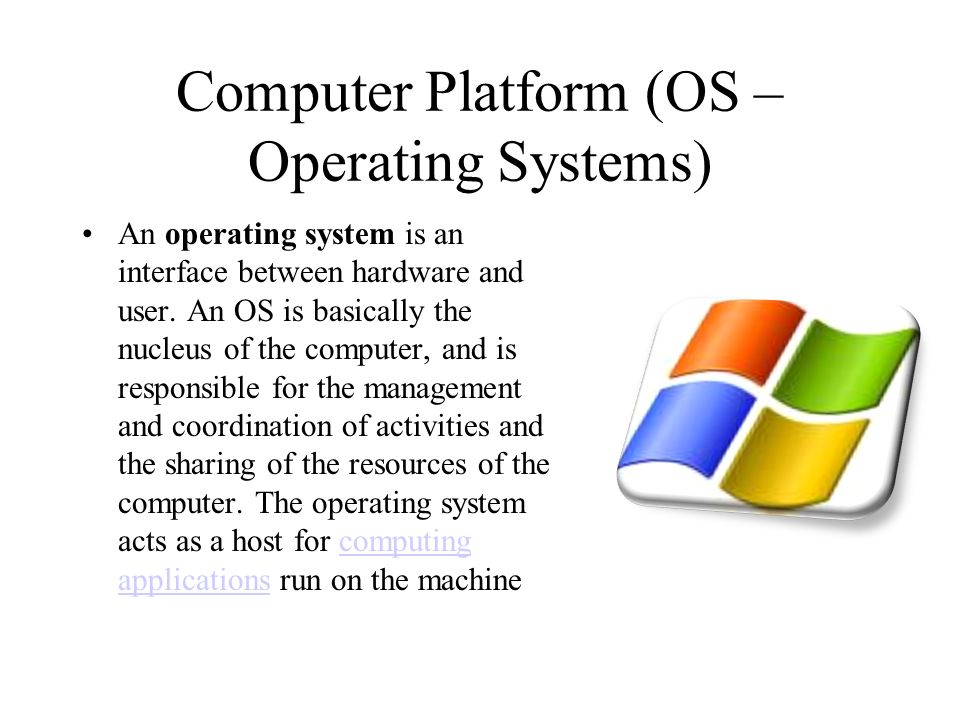 Computer Platform (OS – Operating Systems)

• An operating system is an interface between hardware and user. An OS is basically the nucleus of the computer, and is responsible for the management and coordination of activities and the sharing of the resources of the computer. The operating system acts as a host for computing applications run on the machine